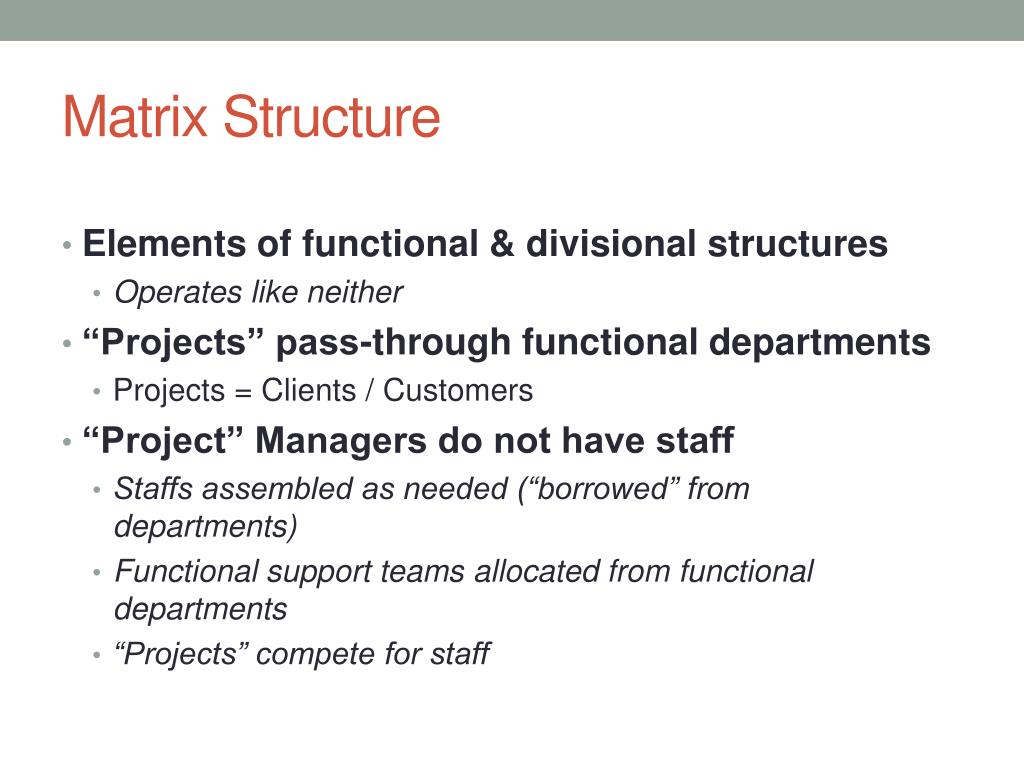 Matrix Structure

• Elements of functional & divisional structures
  • Operates like neither
• “Projects” pass-through functional departments
  • Projects = Clients / Customers
• “Project” Managers do not have staff
  • Staffs assembled as needed (“borrowed” from departments)
  • Functional support teams allocated from functional departments
  • “Projects” compete for staff